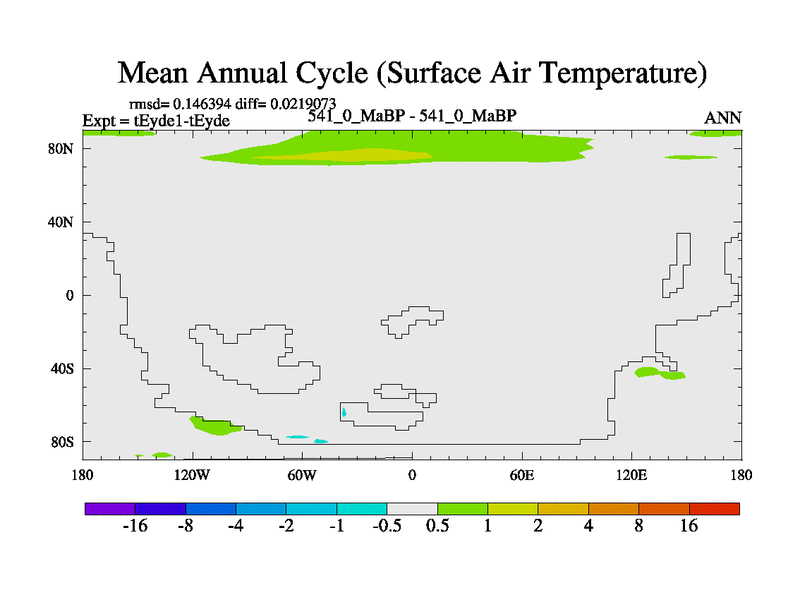 Mean Annual Cycle (Surface Air Temperature)

rmsd= 0.146394 diff= 0.0219073
Expt = tEyde1-tEyde

541_0_MaBP - 541_0_MaBP

ANN

80N
40N
0
40S
80S

180 120W 60W 0 60E 120E 180

-16 -8 -4 -2 -1 -0.5 0.5 1 2 4 8 16